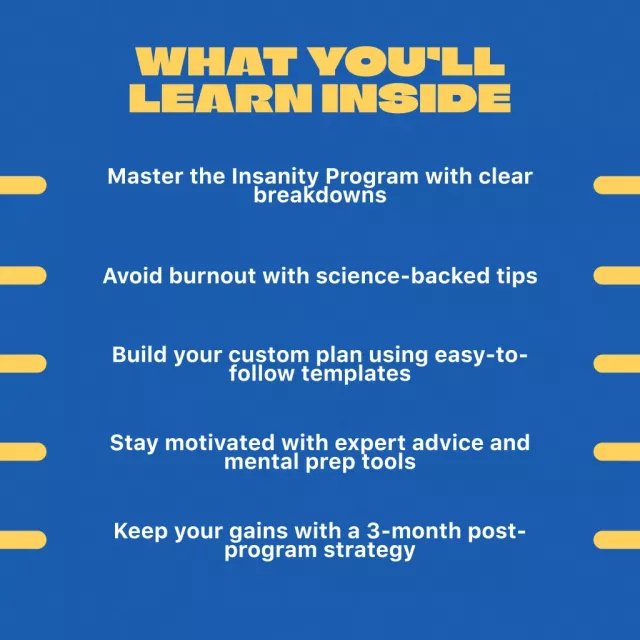 WHAT YOU'LL LEARN INSIDE

Master the Insanity Program with clear breakdowns

Avoid burnout with science-backed tips

Build your custom plan using easy-to-follow templates

Stay motivated with expert advice and mental prep tools

Keep your gains with a 3-month post-program strategy